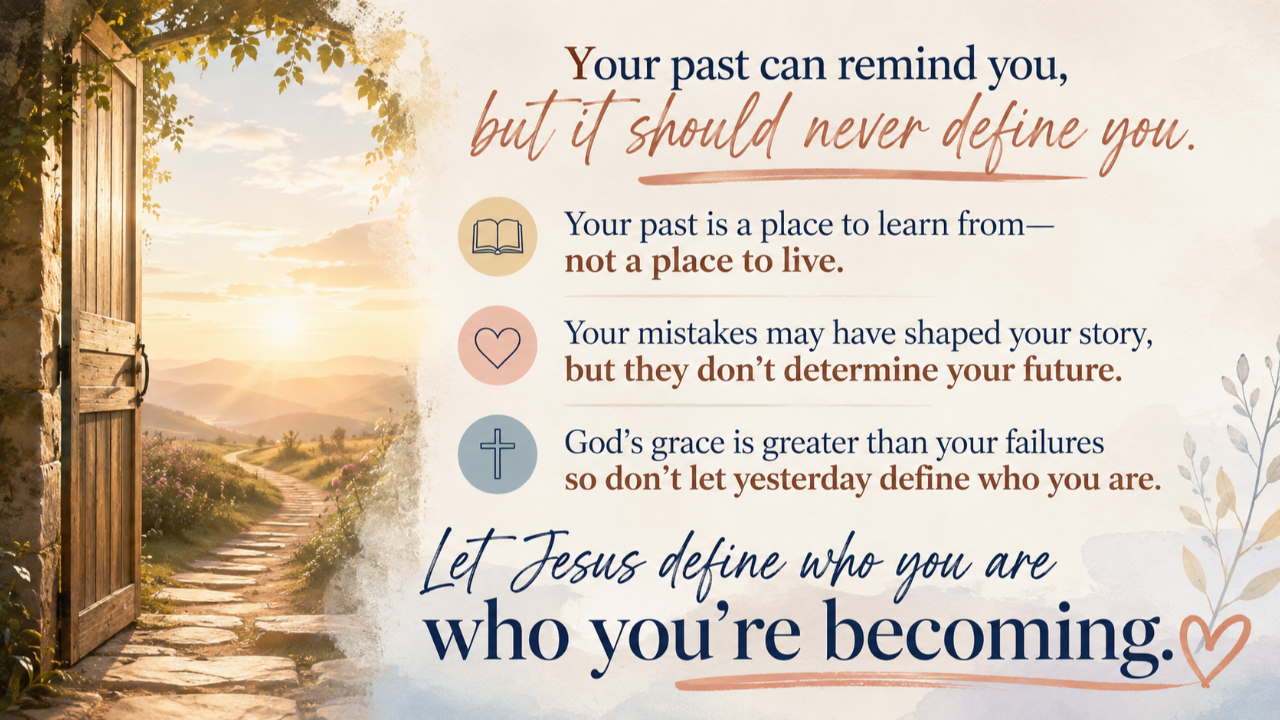 Your past can remind you,
but it should never define you.

Your past is a place to learn from—
not a place to live.

Your mistakes may have shaped your story,
but they don't determine your future.

God's grace is greater than your failures
so don't let yesterday define who you are.

Let Jesus define who you are
who you're becoming.